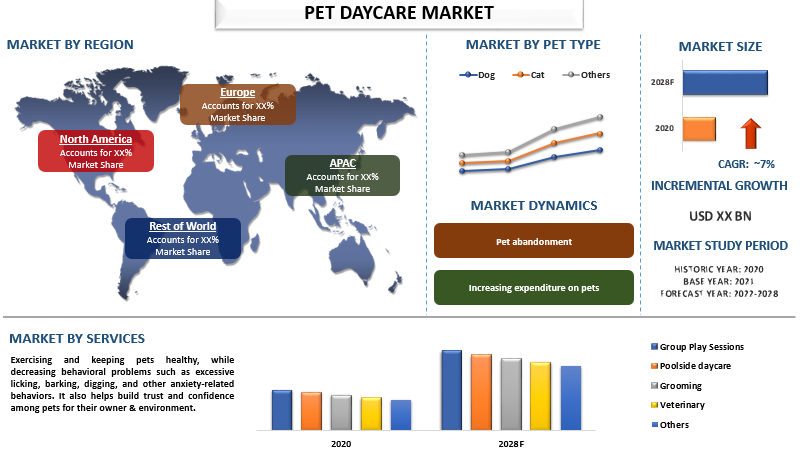 PET DAYCARE MARKET

MARKET BY REGION

Europe
Accounts for XX%
Market Share

North America
Accounts for XX%
Market Share

APAC
Accounts for XX%
Market Share

Rest of World
Accounts for XX%
Market Share

MARKET BY PET TYPE

Dog
Cat
Others

MARKET DYNAMICS

Pet abandonment

Increasing expenditure on pets

MARKET SIZE

2028F

2020

CAGR: ~7%

INCREMENTAL GROWTH

USD XX BN

MARKET STUDY PERIOD

HISTORIC YEAR: 2020
BASE YEAR: 2021
FORECAST YEAR: 2022-2028

MARKET BY SERVICES

Exercising and keeping pets healthy, while decreasing behavioral problems such as excessive licking, barking, digging, and other anxiety-related behaviors. It also helps build trust and confidence among pets for their owner & environment.

2020
2028F

Group Play Sessions
Poolside daycare
Grooming
Veterinary
Others